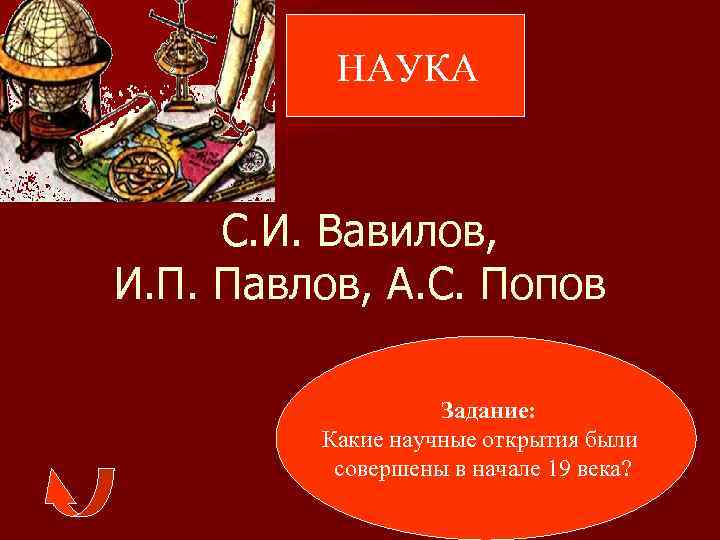 НАУКА

С.И. Вавилов, И.П. Павлов, А.С. Попов

Задание:
Какие научные открытия были совершены в начале 19 века?